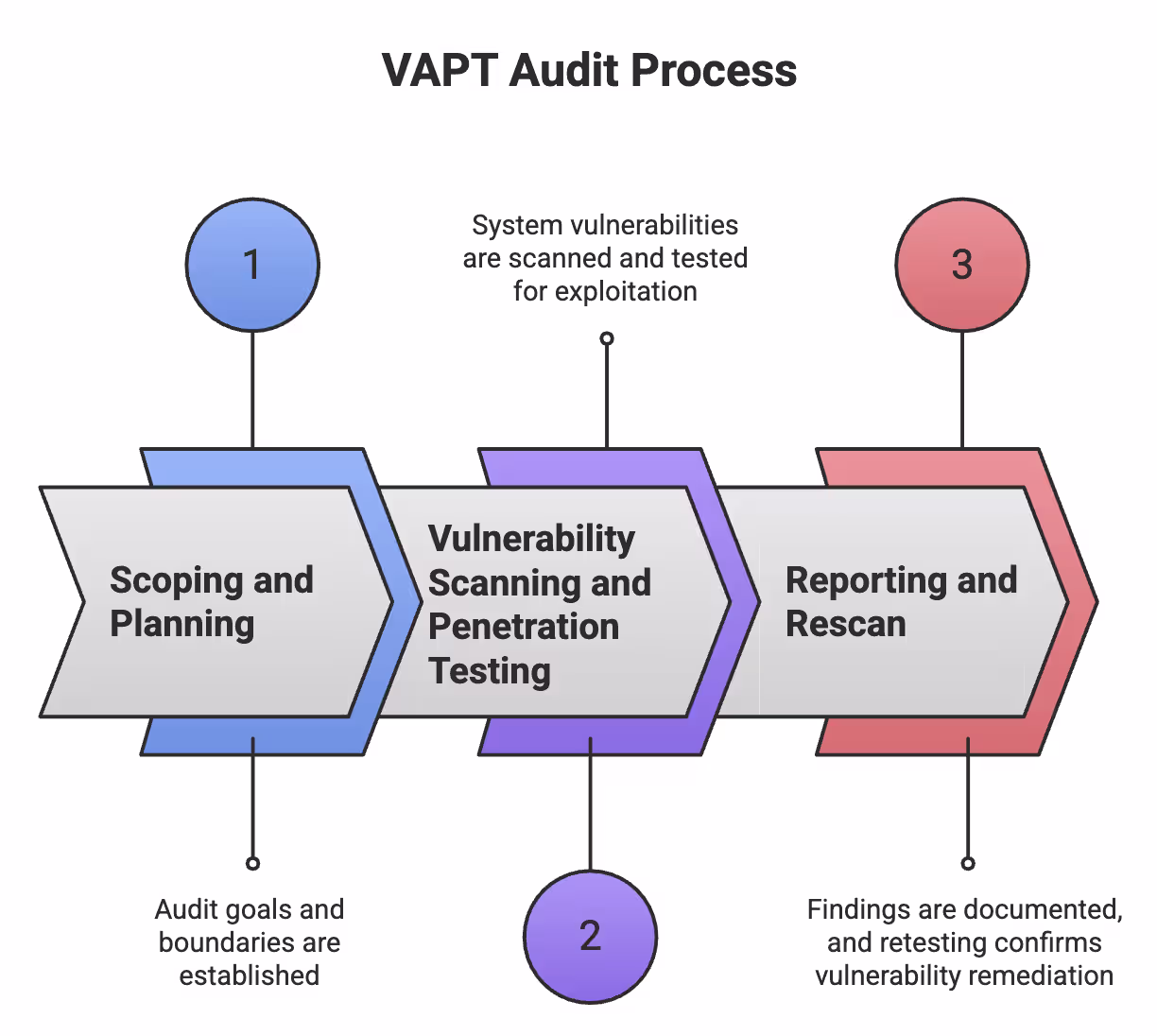 VAPT Audit Process

1

Scoping and Planning

Audit goals and boundaries are established

System vulnerabilities are scanned and tested for exploitation

Vulnerability Scanning and Penetration Testing

2

3

Reporting and Rescan

Findings are documented, and retesting confirms vulnerability remediation